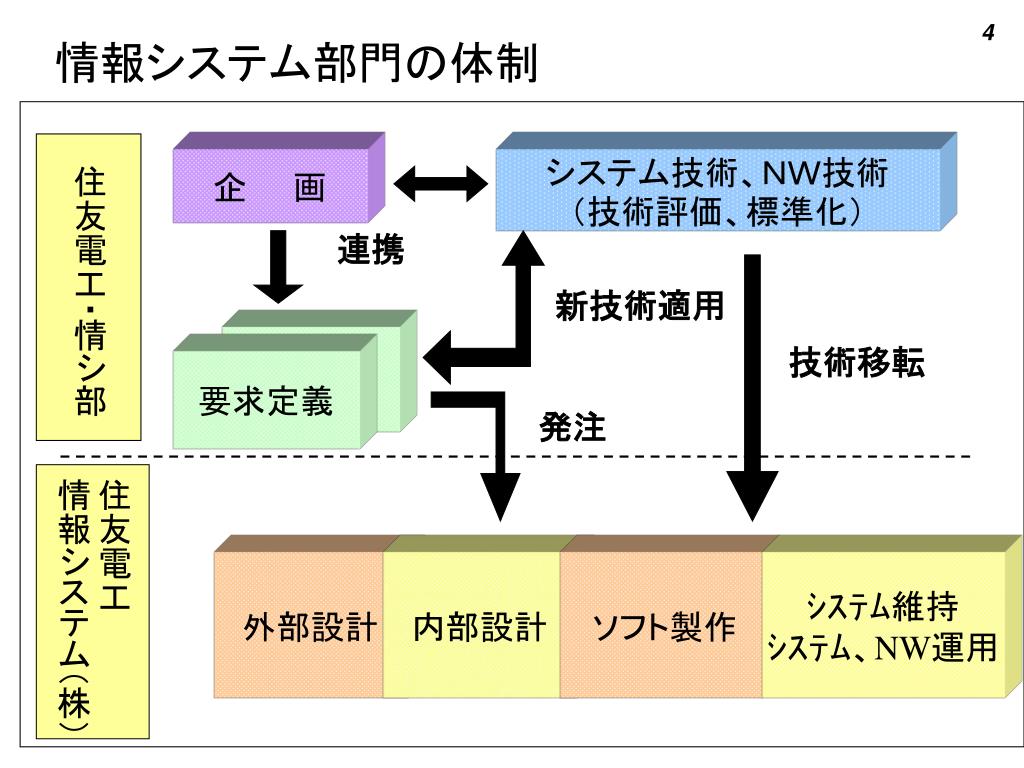 4

情報システム部門の体制

住友電工・情シ部

企　画

システム技術、NW技術
（技術評価、標準化）

連携

新技術適用

技術移転

要求定義

発注

住友電工
情報システム（株）

外部設計

内部設計

ソフト製作

システム維持
システム、NW運用